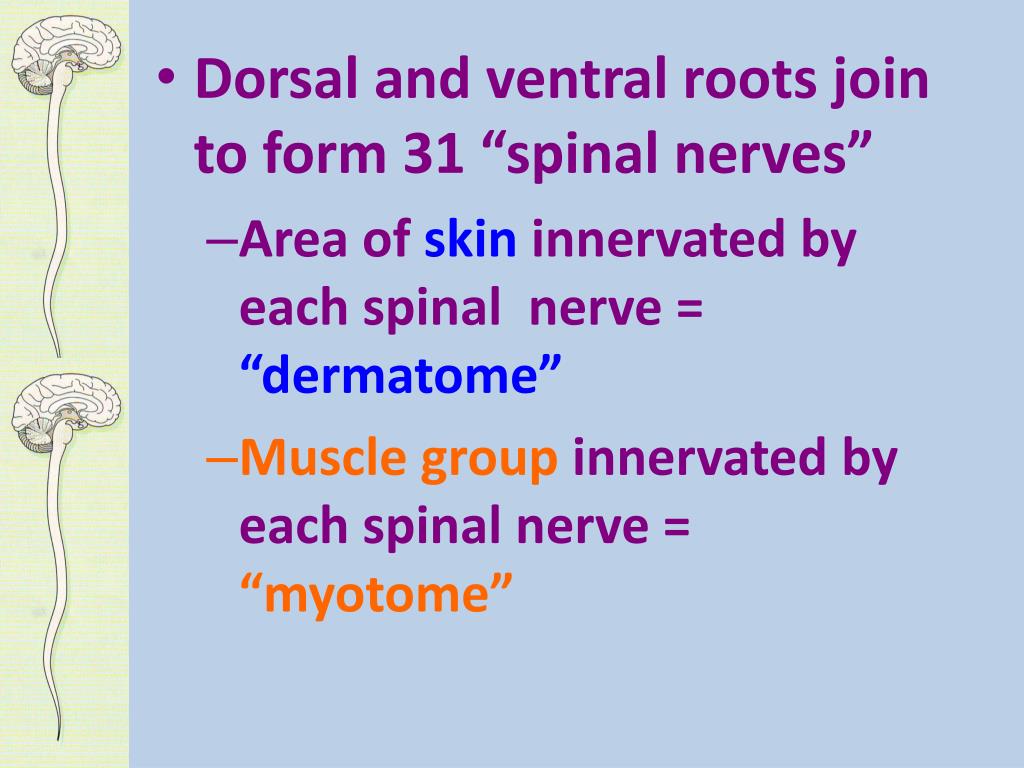 • Dorsal and ventral roots join to form 31 “spinal nerves”

–Area of skin innervated by each spinal nerve = “dermatome”

–Muscle group innervated by each spinal nerve = “myotome”